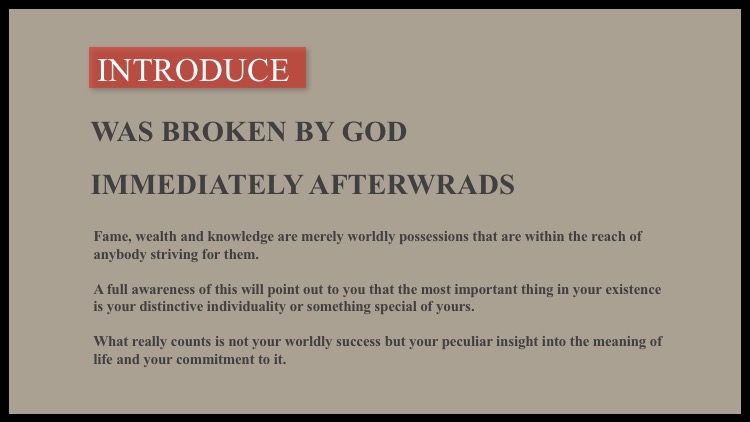 INTRODUCE

WAS BROKEN BY GOD

IMMEDIATELY AFTERWRADS

Fame, wealth and knowledge are merely worldly possessions that are within the reach of anybody striving for them.

A full awareness of this will point out to you that the most important thing in your existence is your distinctive individuality or something special of yours.

What really counts is not your worldly success but your peculiar insight into the meaning of life and your commitment to it.